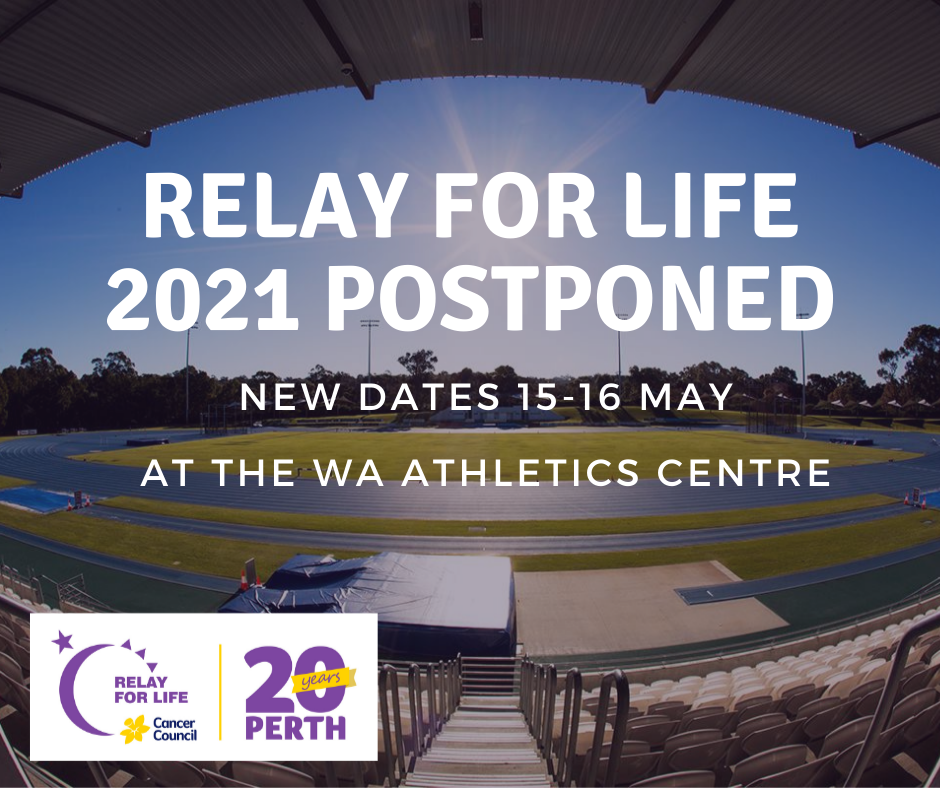 RELAY FOR LIFE
2021 POSTPONED

NEW DATES 15-16 MAY

AT THE WA ATHLETICS CENTRE

RELAY FOR LIFE
Cancer Council

20 years
PERTH